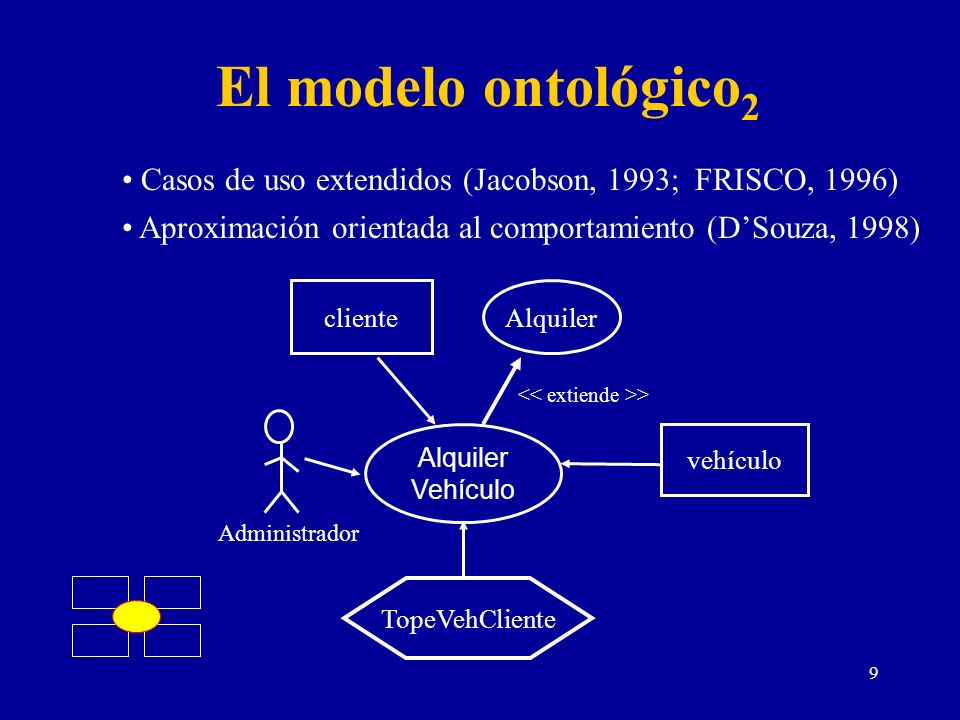 El modelo ontológico$_2$

• Casos de uso extendidos (Jacobson, 1993; FRISCO, 1996)
• Aproximación orientada al comportamiento (D'Souza, 1998)

cliente

Alquiler

<< extiende >>

Alquiler Vehículo

vehículo

Administrador

TopeVehCliente

9